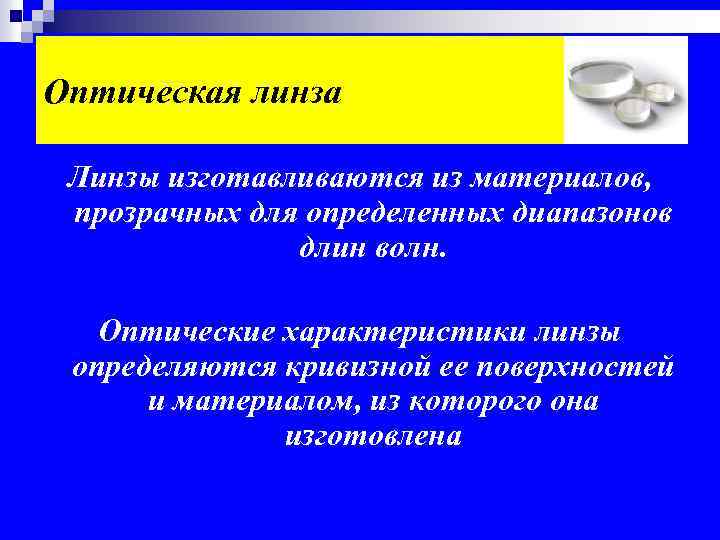 Оптическая линза

Линзы изготавливаются из материалов, прозрачных для определенных диапазонов длин волн.

Оптические характеристики линзы определяются кривизной ее поверхностей и материалом, из которого она изготовлена